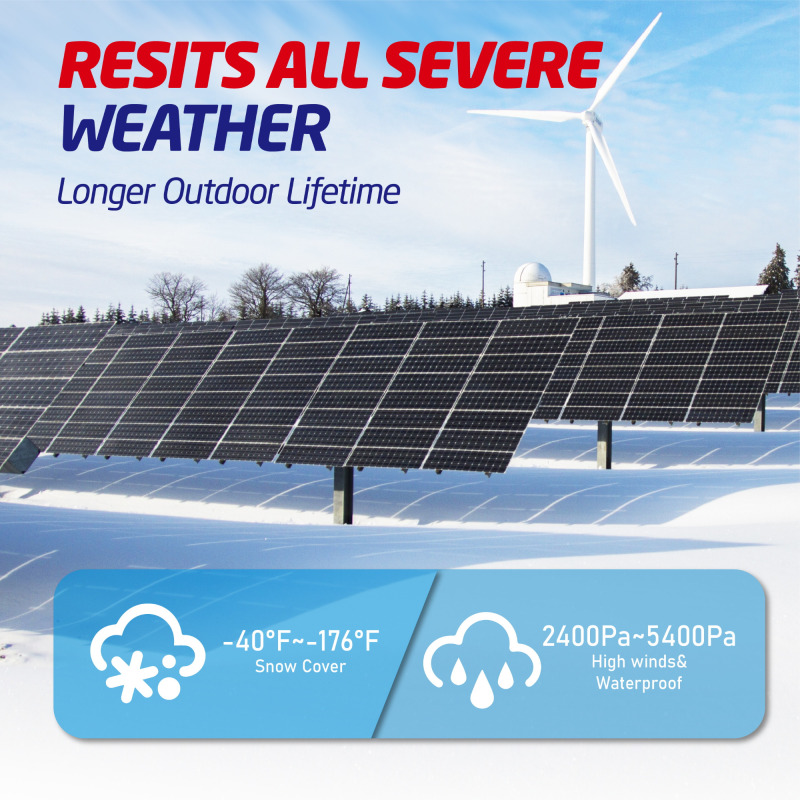 RESITS ALL SEVERE WEATHER

Longer Outdoor Lifetime

-40°F~-176°F
Snow Cover

2400Pa~5400Pa
High winds&
Waterproof